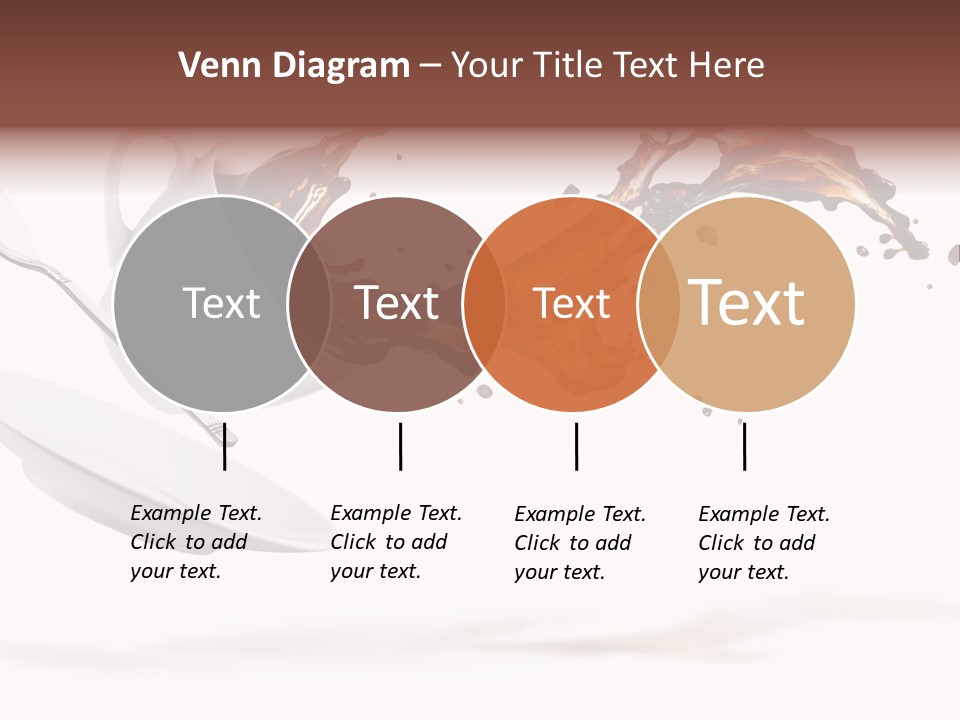 Venn Diagram – Your Title Text Here

Text

Text

Text

Text

Example Text. Click to add your text.

Example Text. Click to add your text.

Example Text. Click to add your text.

Example Text. Click to add your text.